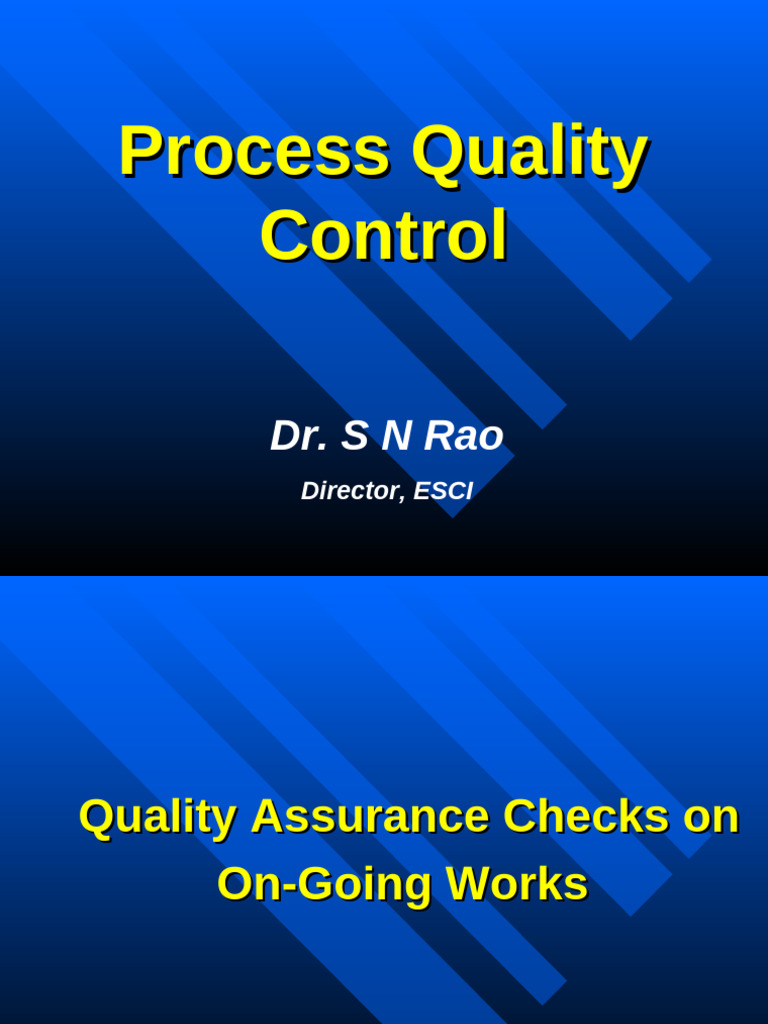 Process Quality Control

Dr. S N Rao

Director, ESCI

Quality Assurance Checks on On-Going Works